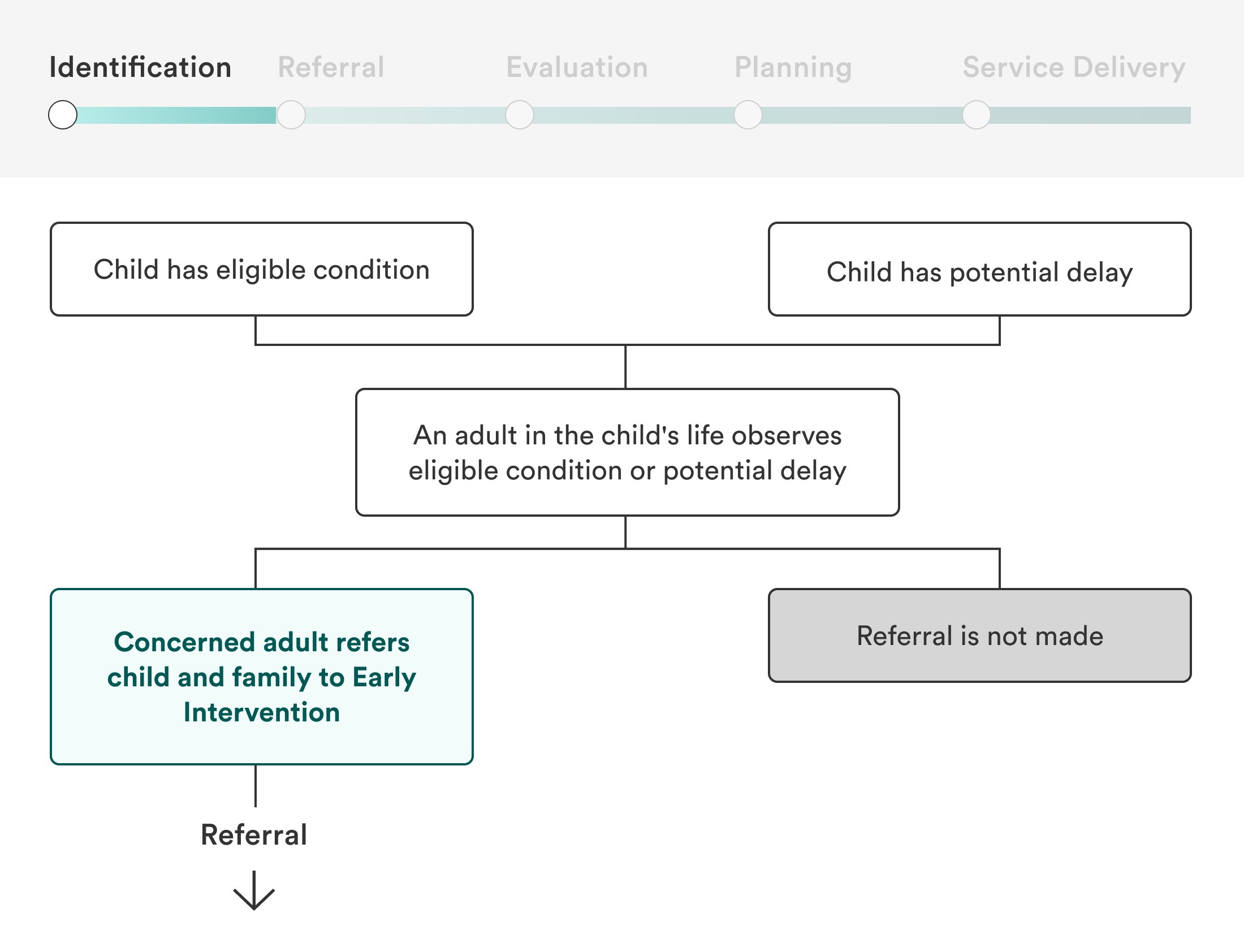 Identification Referral Evaluation Planning Service Delivery

Child has eligible condition

Child has potential delay

An adult in the child's life observes eligible condition or potential delay

Concerned adult refers child and family to Early Intervention

Referral is not made

Referral